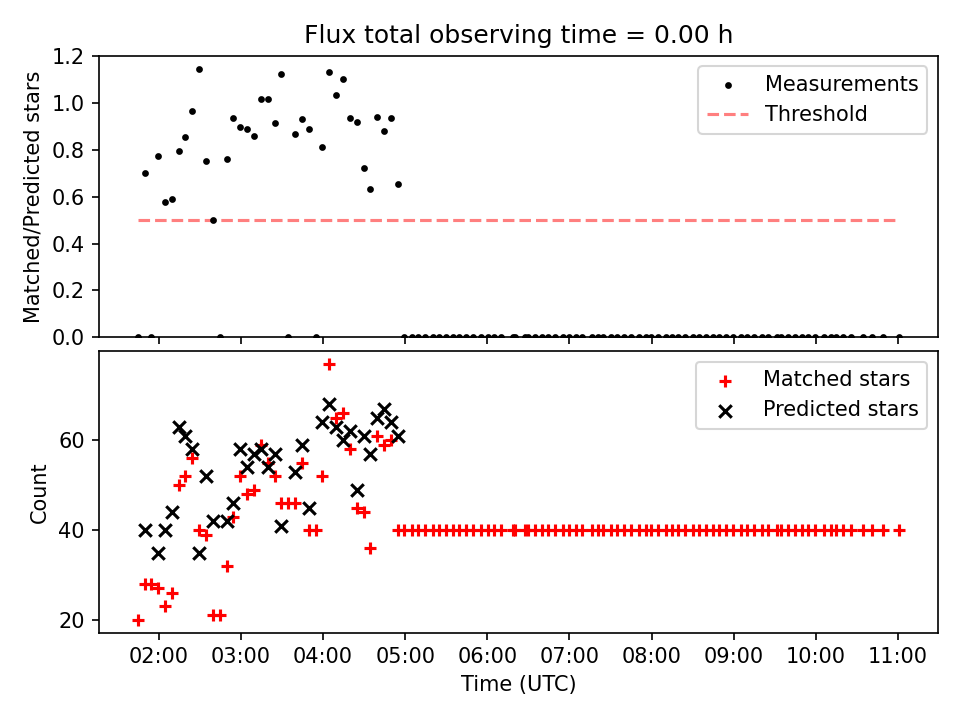 Flux total observing time = 0.00 h

Matched/Predicted stars

1.2
1.0
0.8
0.6
0.4
0.2
0.0

Measurements
Threshold

Count

60
40
20

Matched stars
Predicted stars

02:00
03:00
04:00
05:00
06:00
07:00
08:00
09:00
10:00
11:00

Time (UTC)